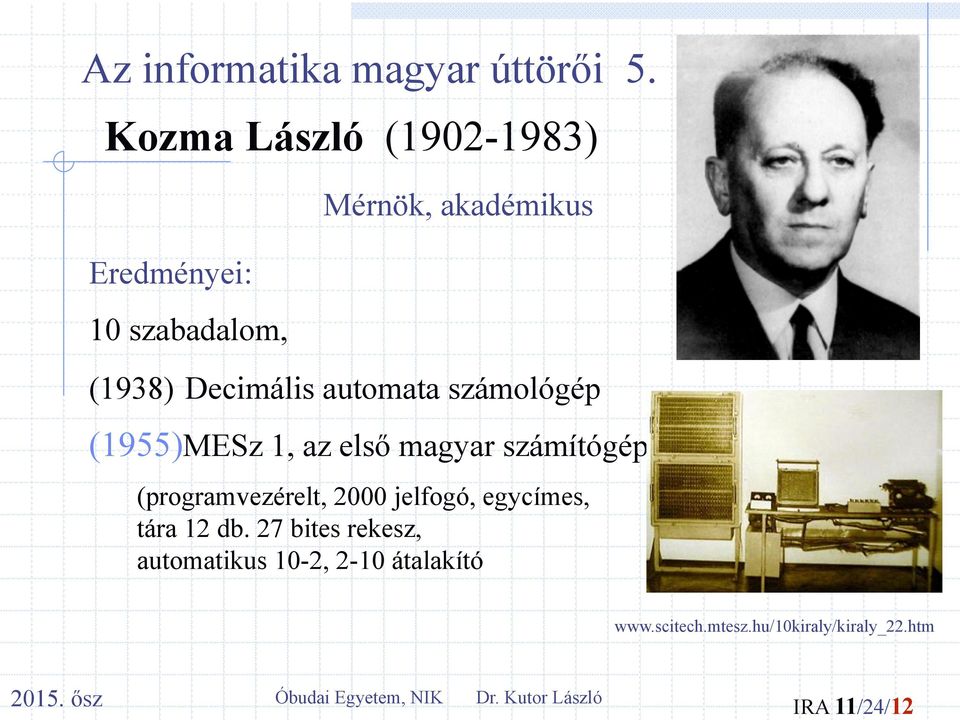 Az informatika magyar úttörői 5.

Kozma László (1902-1983)

Mérnök, akadémikus

Eredményei:

10 szabadalom,

(1938) Decimális automata számológép

(1955)MESz 1, az első magyar számítógép

(programvezérelt, 2000 jelfogó, egycímes, tára 12 db. 27 bites rekesz, automatikus 10-2, 2-10 átalakító

www.scitech.mtesz.hu/10kiraly/kiraly_22.htm

2015. ősz

Óbudai Egyetem, NIK Dr. Kutor László

IRA 11/24/12